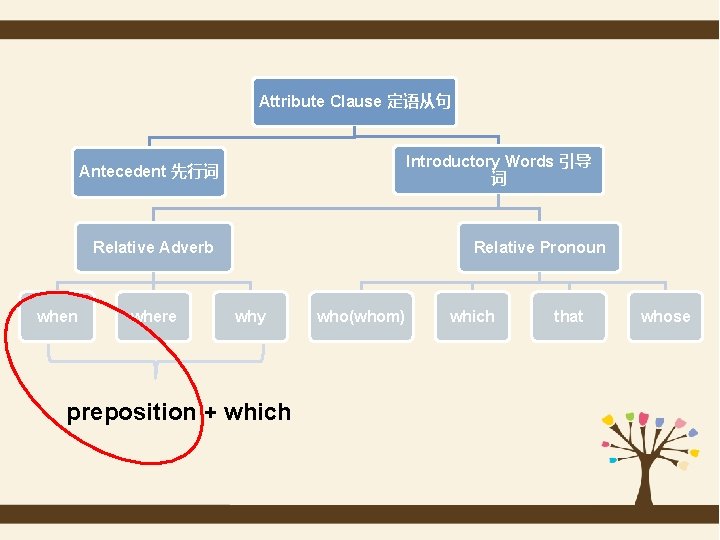 Attribute Clause 定语从句

Antecedent 先行词

Introductory Words 引导词

Relative Adverb

Relative Pronoun

when

where

why

who(whom)

which

that

whose

preposition + which